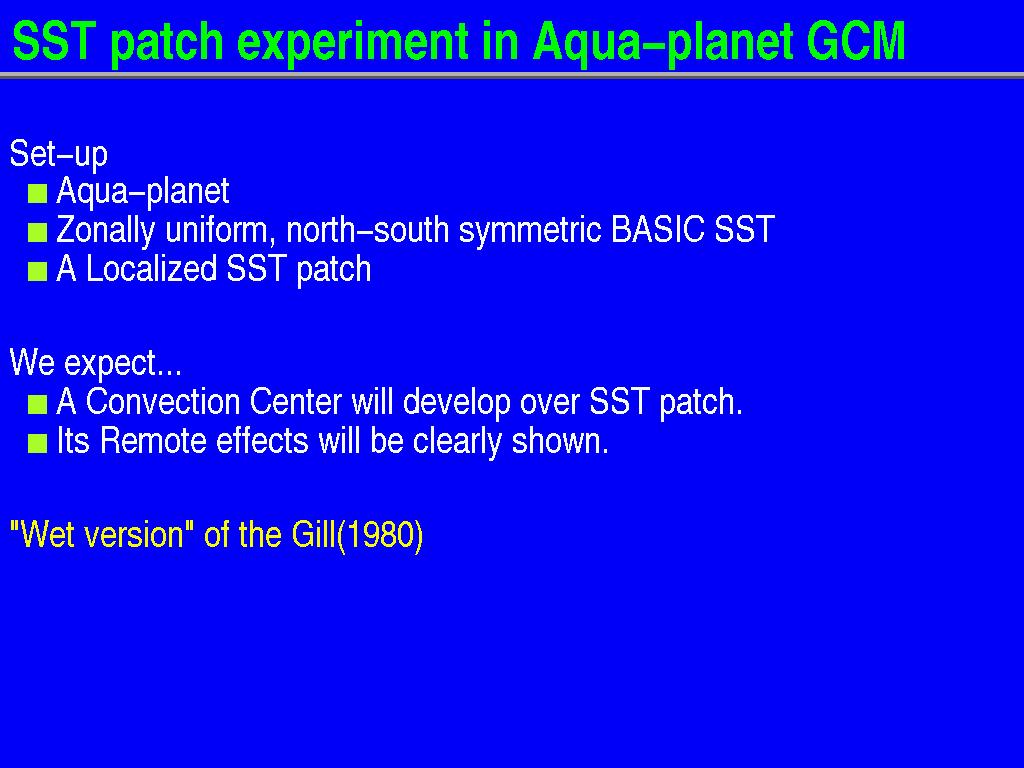 SST patch experiment in Aqua–planet GCM

Set–up
■ Aqua–planet
■ Zonally uniform, north–south symmetric BASIC SST
■ A Localized SST patch

We expect...
■ A Convection Center will develop over SST patch.
■ Its Remote effects will be clearly shown.

"Wet version" of the Gill(1980)